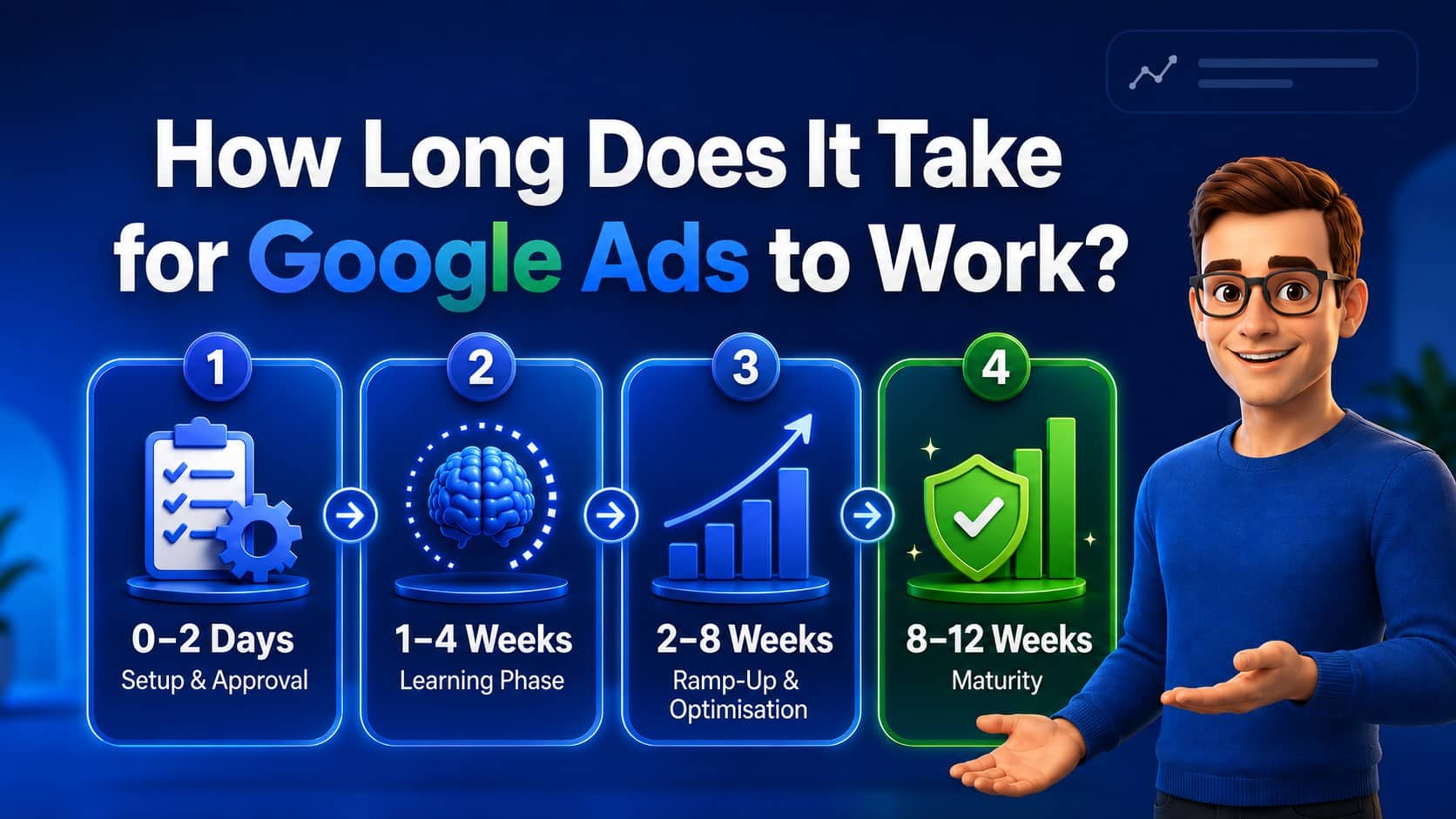 How Long Does It Take for Google Ads to Work?

1
0–2 Days
Setup & Approval

2
1–4 Weeks
Learning Phase

3
2–8 Weeks
Ramp-Up & Optimisation

4
8–12 Weeks
Maturity